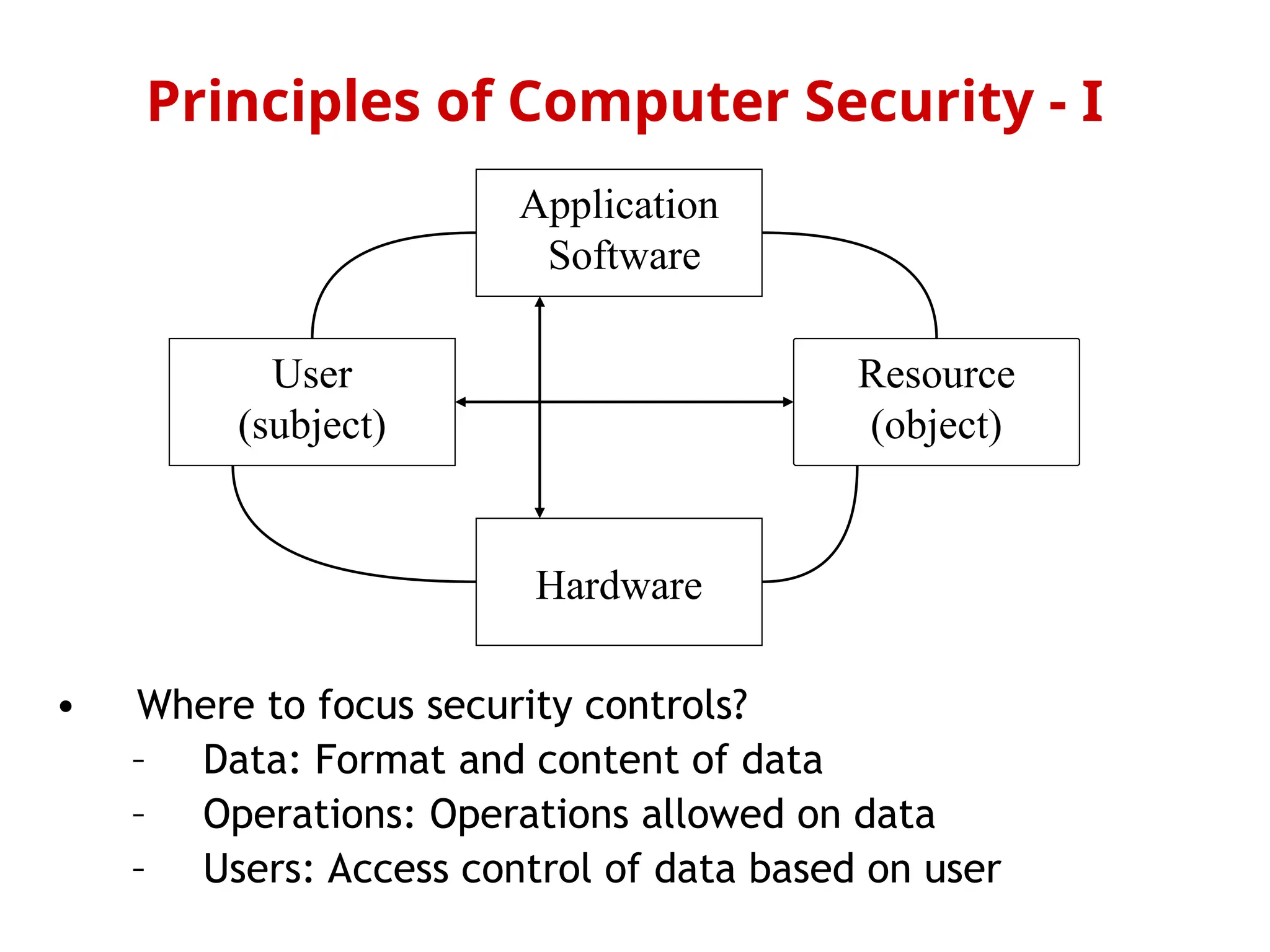 Principles of Computer Security - I

Application Software

User (subject)

Resource (object)

Hardware

• Where to focus security controls?
 – Data: Format and content of data
 – Operations: Operations allowed on data
 – Users: Access control of data based on user